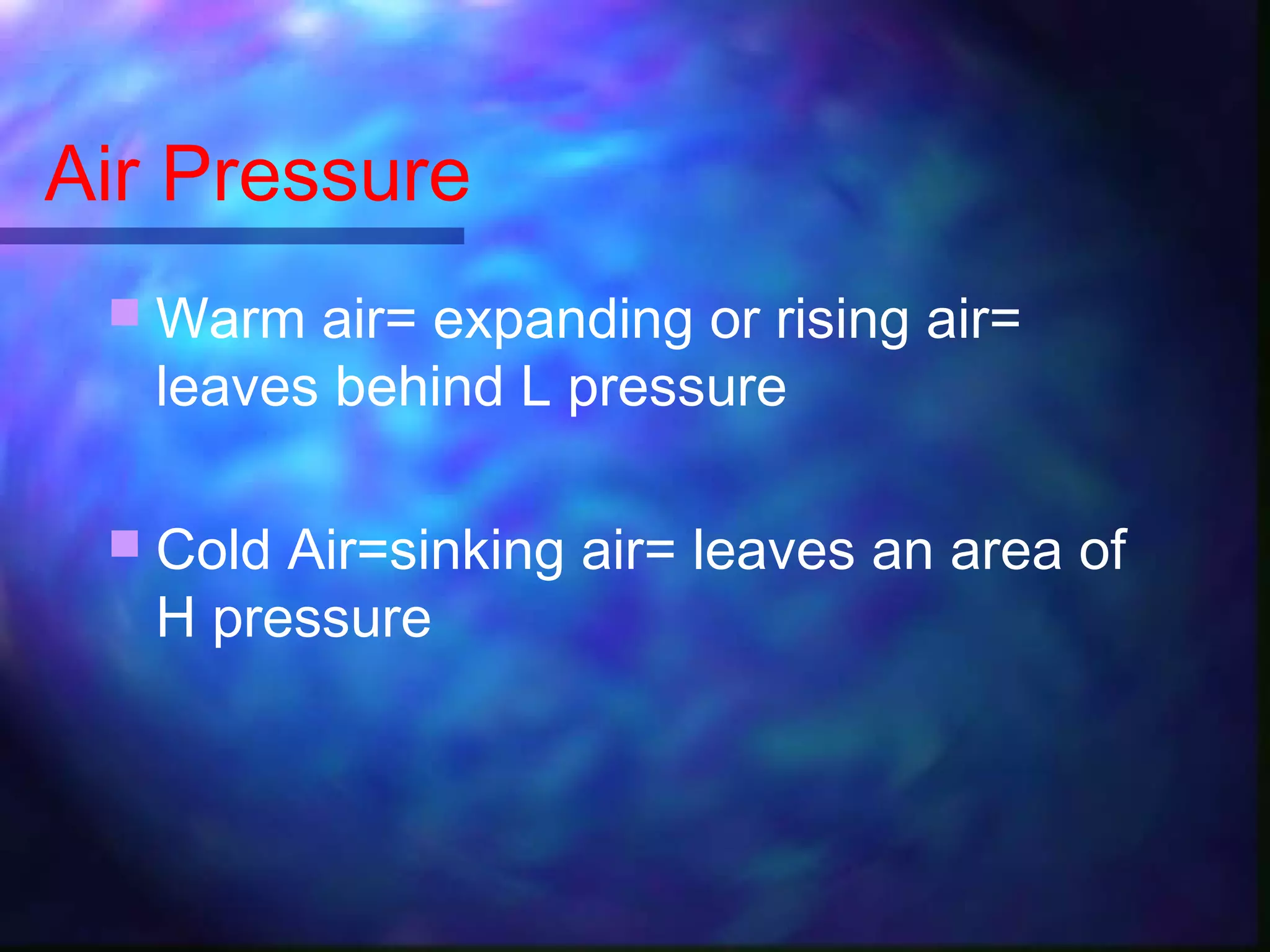 Air Pressure

Warm air= expanding or rising air= leaves behind L pressure

Cold Air=sinking air= leaves an area of H pressure